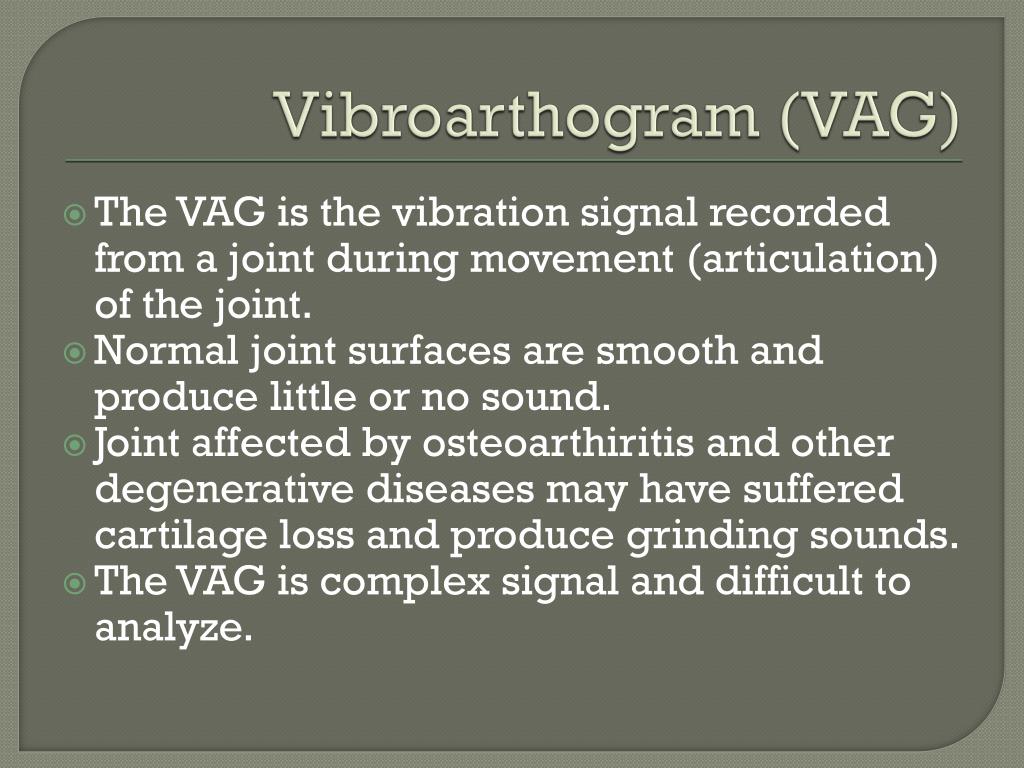 Vibroarthogram (VAG)

The VAG is the vibration signal recorded from a joint during movement (articulation) of the joint.

Normal joint surfaces are smooth and produce little or no sound.

Joint affected by osteoarthiritis and other degenerative diseases may have suffered cartilage loss and produce grinding sounds.

The VAG is complex signal and difficult to analyze.